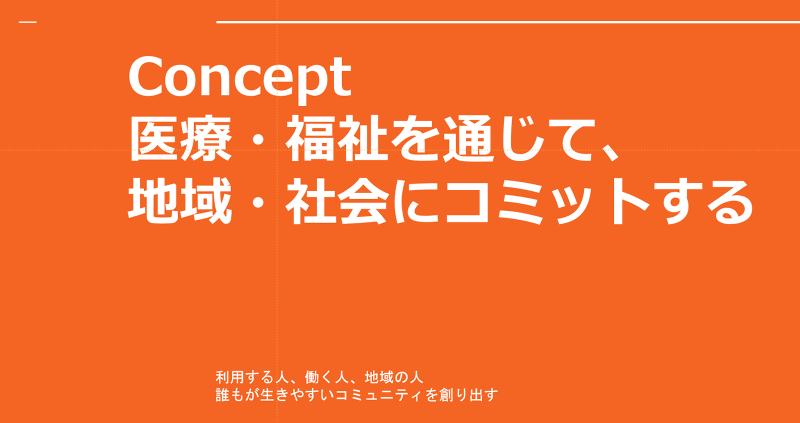 Concept
医療・福祉を通じて、
地域・社会にコミットする

利用する人、働く人、地域の人
誰もが生きやすいコミュニティを創り出す